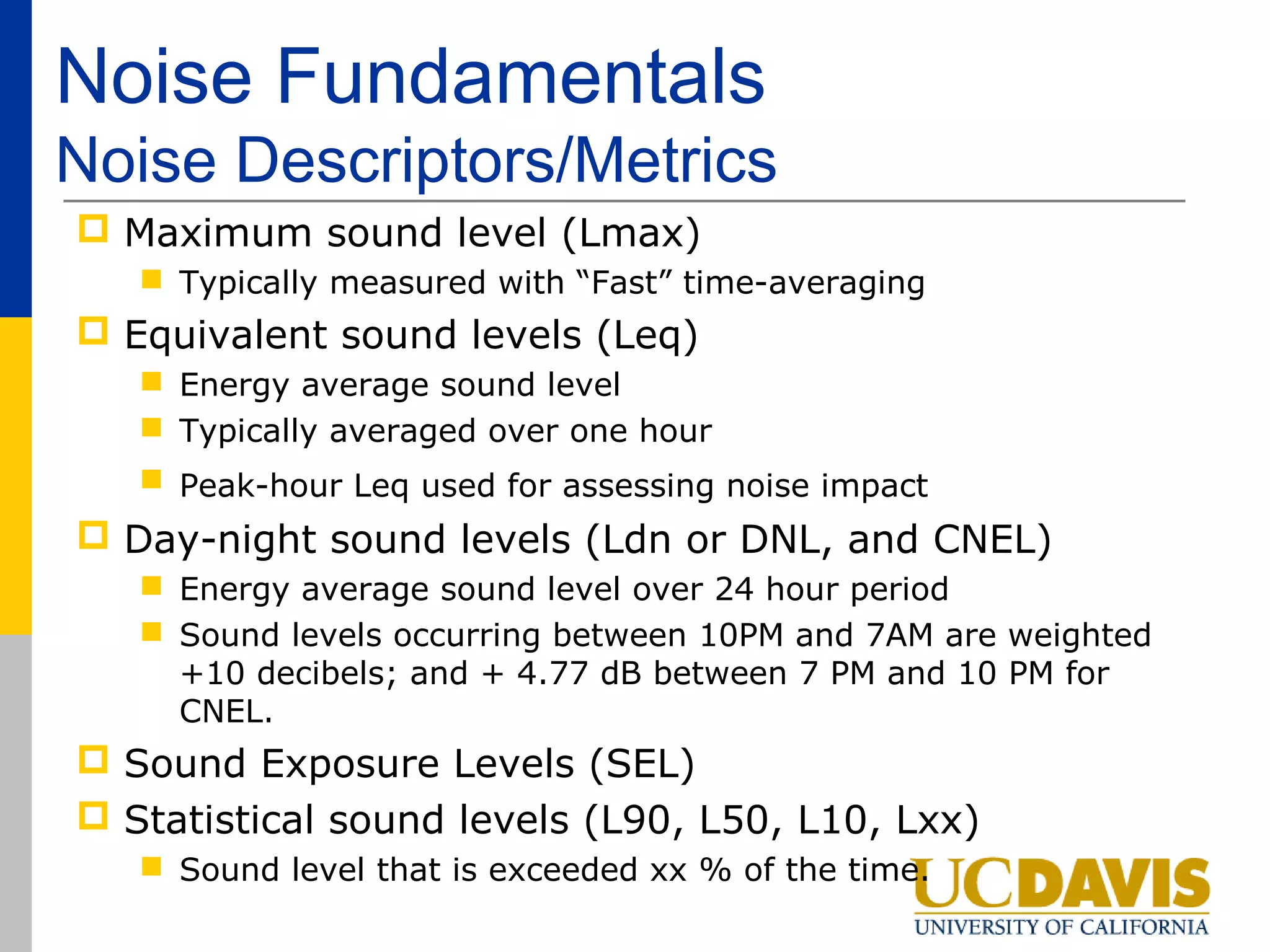 Noise Fundamentals
Noise Descriptors/Metrics

Maximum sound level (Lmax)

Typically measured with “Fast” time-averaging

Equivalent sound levels (Leq)

Energy average sound level

Typically averaged over one hour

Peak-hour Leq used for assessing noise impact

Day-night sound levels (Ldn or DNL, and CNEL)

Energy average sound level over 24 hour period

Sound levels occurring between 10PM and 7AM are weighted +10 decibels; and + 4.77 dB between 7 PM and 10 PM for CNEL.

Sound Exposure Levels (SEL)

Statistical sound levels (L90, L50, L10, Lxx)

Sound level that is exceeded xx % of the time.

UCDAVIS
UNIVERSITY OF CALIFORNIA